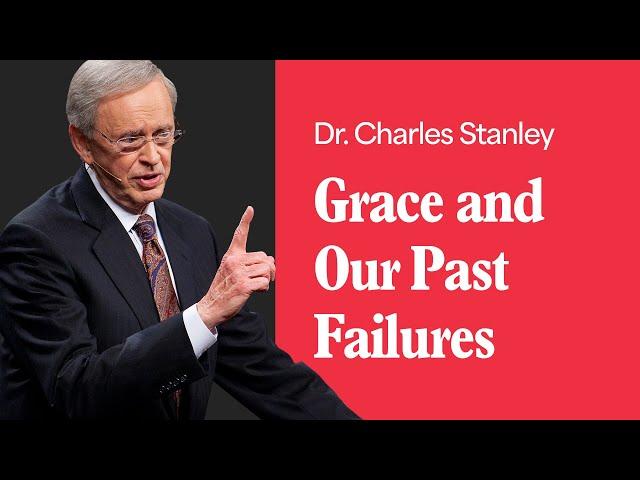 Dr. Charles Stanley

Grace and Our Past Failures